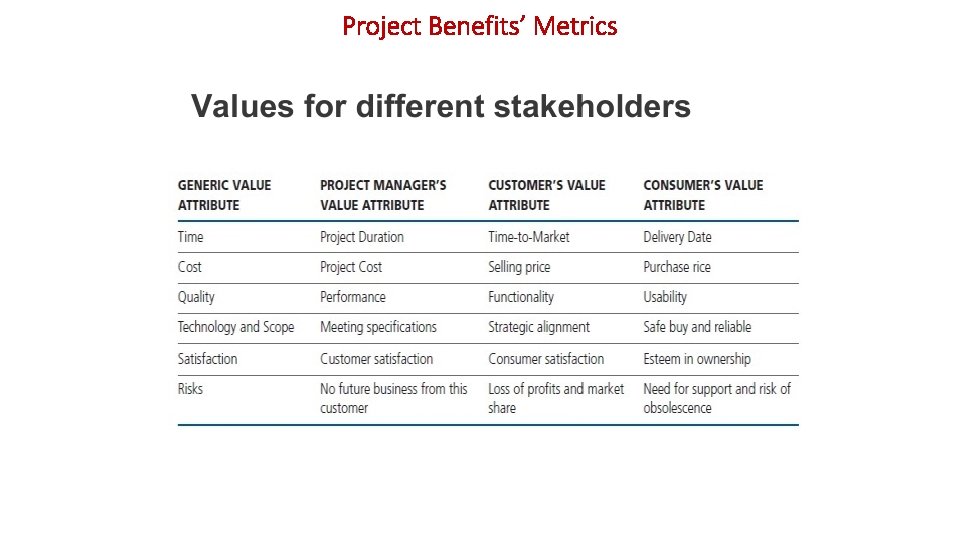 Project Benefits' Metrics

Values for different stakeholders

| GENERIC VALUE ATTRIBUTE | PROJECT MANAGER'S VALUE ATTRIBUTE | CUSTOMER'S VALUE ATTRIBUTE | CONSUMER'S VALUE ATTRIBUTE |
|---|---|---|---|
| Time | Project Duration | Time-to-Market | Delivery Date |
| Cost | Project Cost | Selling price | Purchase rice |
| Quality | Performance | Functionality | Usability |
| Technology and Scope | Meeting specifications | Strategic alignment | Safe buy and reliable |
| Satisfaction | Customer satisfaction | Consumer satisfaction | Esteem in ownership |
| Risks | No future business from this customer | Loss of profits and market share | Need for support and risk of obsolescence |